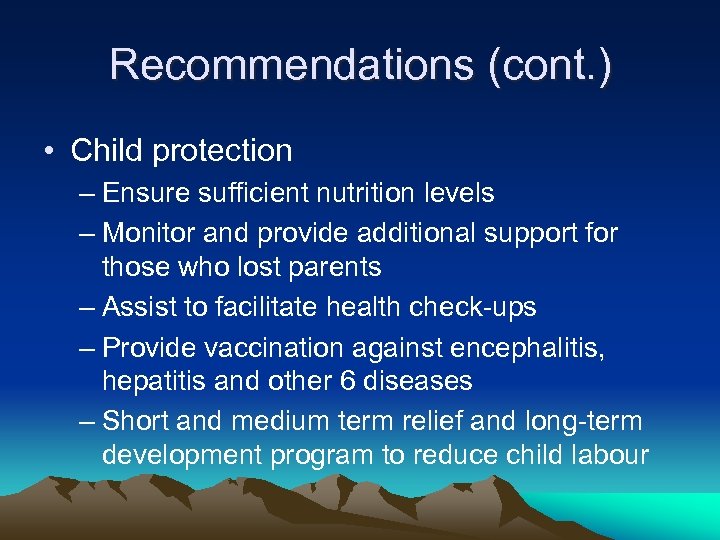 Recommendations (cont.)

• Child protection
– Ensure sufficient nutrition levels
– Monitor and provide additional support for those who lost parents
– Assist to facilitate health check-ups
– Provide vaccination against encephalitis, hepatitis and other 6 diseases
– Short and medium term relief and long-term development program to reduce child labour